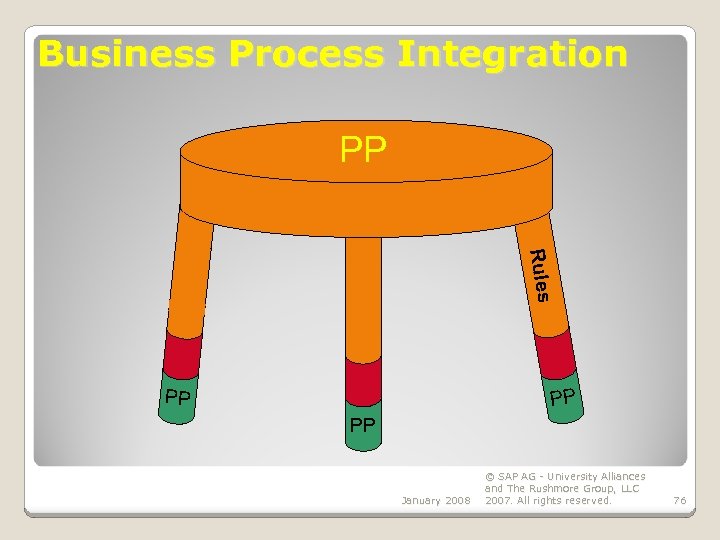 Business Process Integration

PP

Rules

PP

PP

PP

January 2008

© SAP AG - University Alliances and The Rushmore Group, LLC 2007. All rights reserved.

76